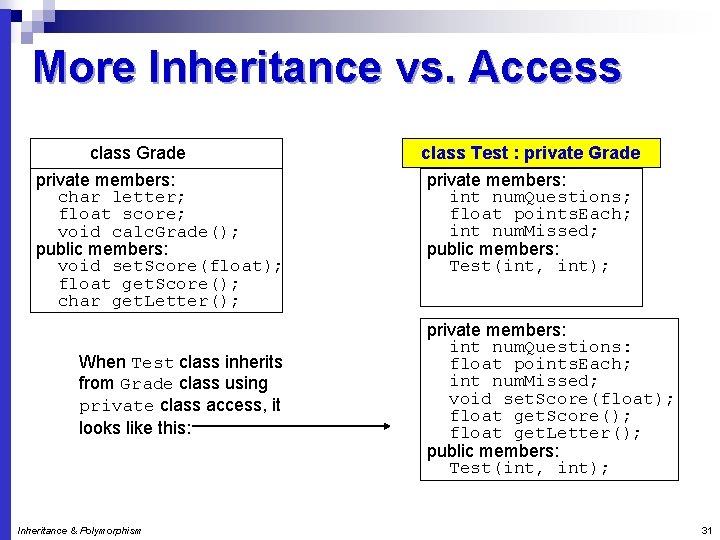 More Inheritance vs. Access

class Grade

private members:
char letter;
float score;
void calcGrade();
public members:
void setScore(float);
float getScore();
char getLetter();

class Test : private Grade

private members:
int numQuestions;
float pointsEach;
int numMissed;
public members:
Test(int, int);

When Test class inherits from Grade class using private class access, it looks like this:

private members:
int numQuestions:
float pointsEach;
int numMissed;
void setScore(float);
float getScore();
float getLetter();
public members:
Test(int, int);

Inheritance & Polymorphism

31